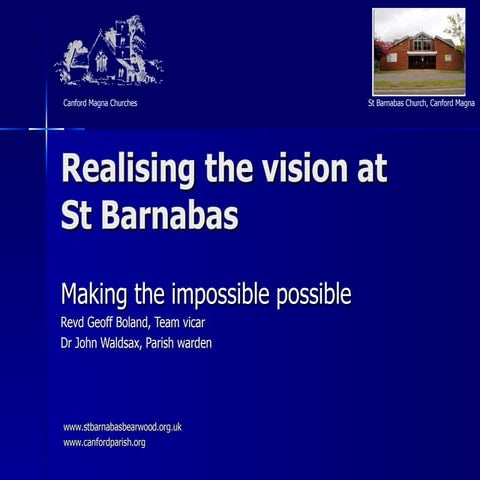 Canford Magna Churches

St Barnabas Church, Canford Magna

Realising the vision at St Barnabas

Making the impossible possible
Revd Geoff Boland, Team vicar
Dr John Waldsax, Parish warden

www.stbarnabasbearwood.org.uk
www.canfordparish.org